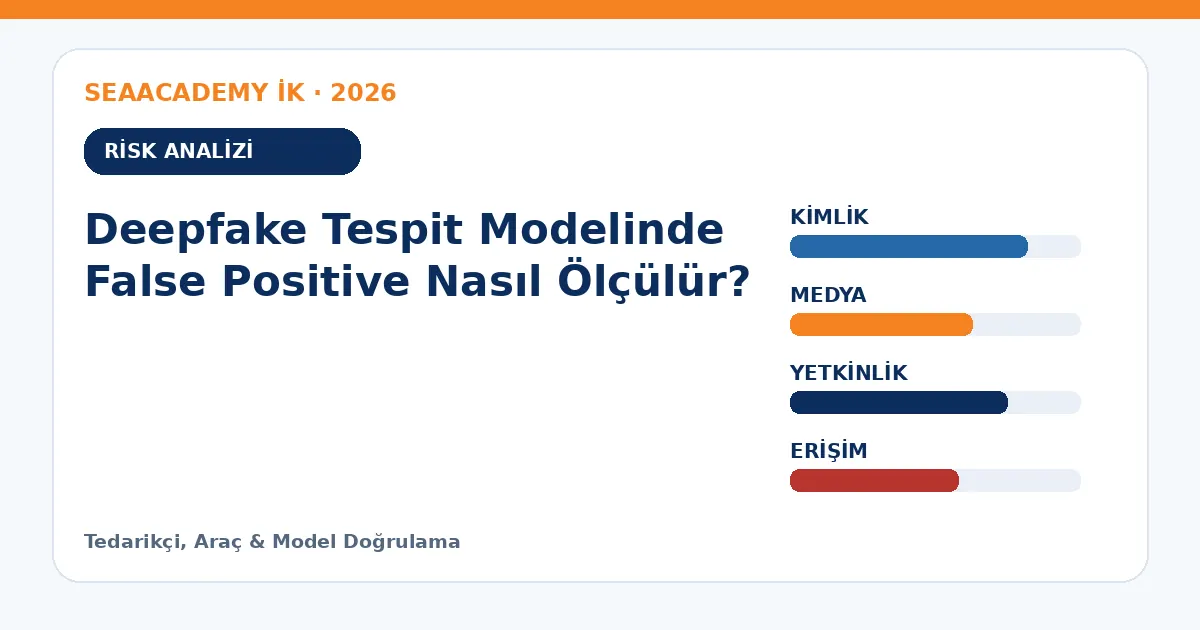 SEAACADEMY İK · 2026

RİSK ANALİZİ

Deepfake Tespit Modelinde False Positive Nasıl Ölçülür?

KİMLİK

MEDYA

YETKİNLİK

ERİŞİM

Tedarikçi, Araç & Model Doğrulama